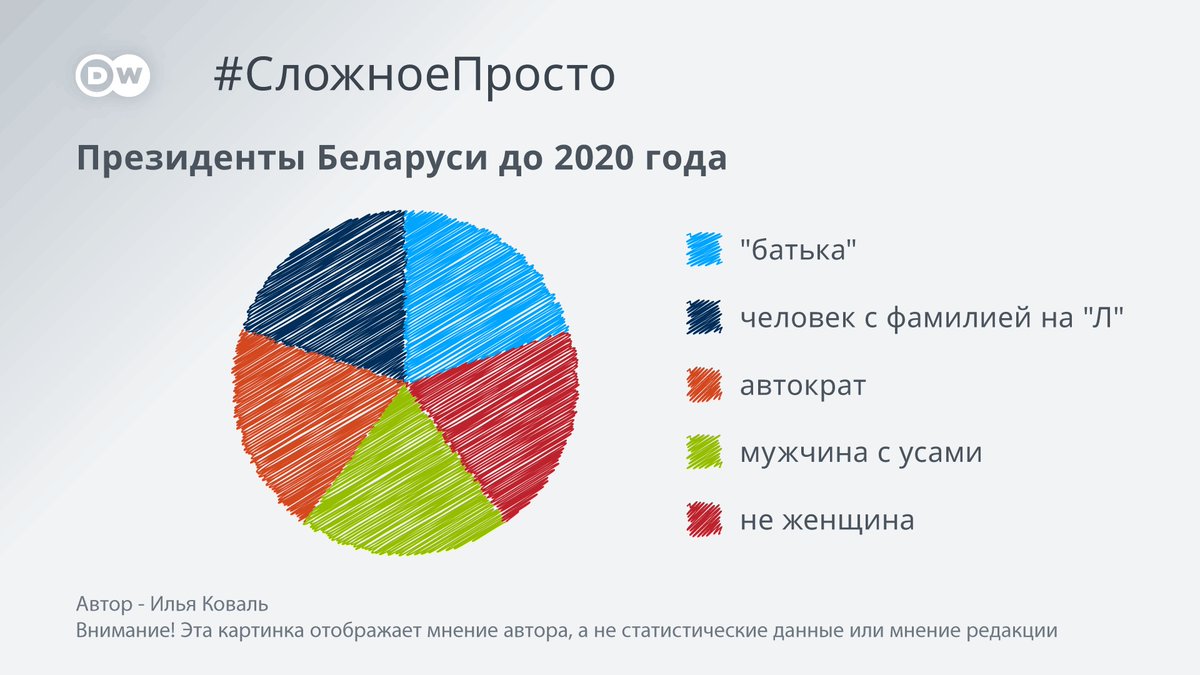 DW

#СложноеПросто

Президенты Беларуси до 2020 года

"батька"

человек с фамилией на "Л"

автократ

мужчина с усами

не женщина

Автор - Илья Коваль
Внимание! Эта картинка отображает мнение автора, а не статистические данные или мнение редакции